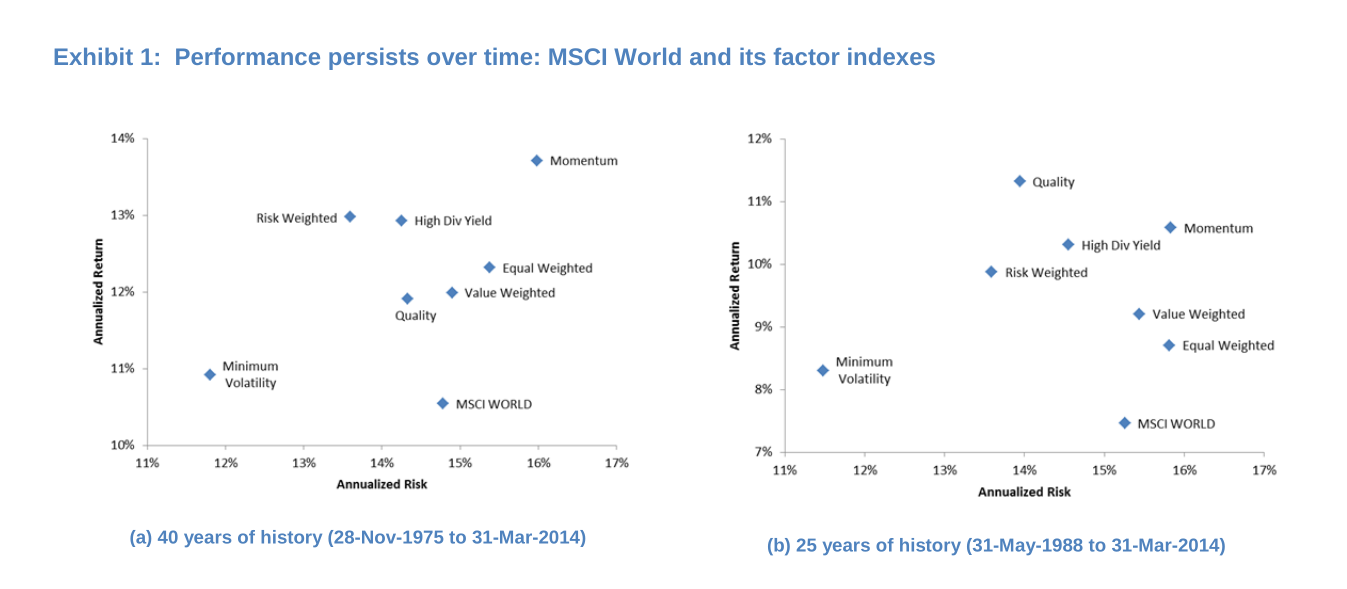 Exhibit 1: Performance persists over time: MSCI World and its factor indexes

14%
13%
12%
11%
10%
Annualized Return
Momentum
Risk Weighted
High Div Yield
Equal Weighted
Value Weighted
Quality
Minimum Volatility
MSCI WORLD
11%
12%
13%
14%
15%
16%
17%
Annualized Risk

(a) 40 years of history (28-Nov-1975 to 31-Mar-2014)

12%
11%
10%
9%
8%
7%
Annualized Return
Quality
Momentum
High Div Yield
Risk Weighted
Value Weighted
Equal Weighted
Minimum Volatility
MSCI WORLD
11%
12%
13%
14%
15%
16%
17%
Annualized Risk

(b) 25 years of history (31-May-1988 to 31-Mar-2014)